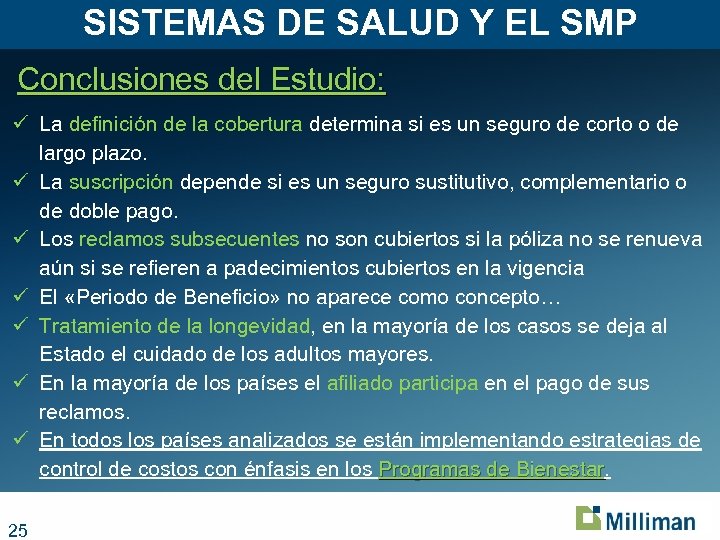 SISTEMAS DE SALUD Y EL SMP

Conclusiones del Estudio:

✓ La definición de la cobertura determina si es un seguro de corto o de largo plazo.
✓ La suscripción depende si es un seguro sustitutivo, complementario o de doble pago.
✓ Los reclamos subsecuentes no son cubiertos si la póliza no se renueva aún si se refieren a padecimientos cubiertos en la vigencia
✓ El «Periodo de Beneficio» no aparece como concepto…
✓ Tratamiento de la longevidad, en la mayoría de los casos se deja al Estado el cuidado de los adultos mayores.
✓ En la mayoría de los países el afiliado participa en el pago de sus reclamos.
✓ En todos los países analizados se están implementando estrategias de control de costos con énfasis en los Programas de Bienestar.

25

Milliman